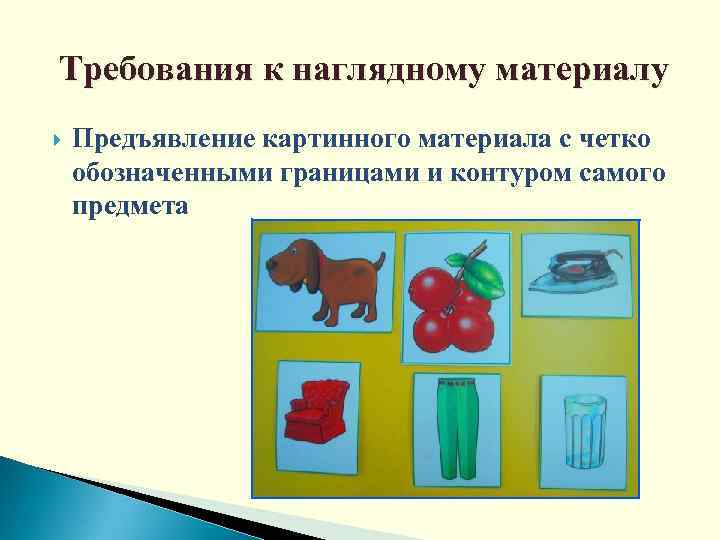 Требования к наглядному материалу

Предъявление картинного материала с четко обозначенными границами и контуром самого предмета